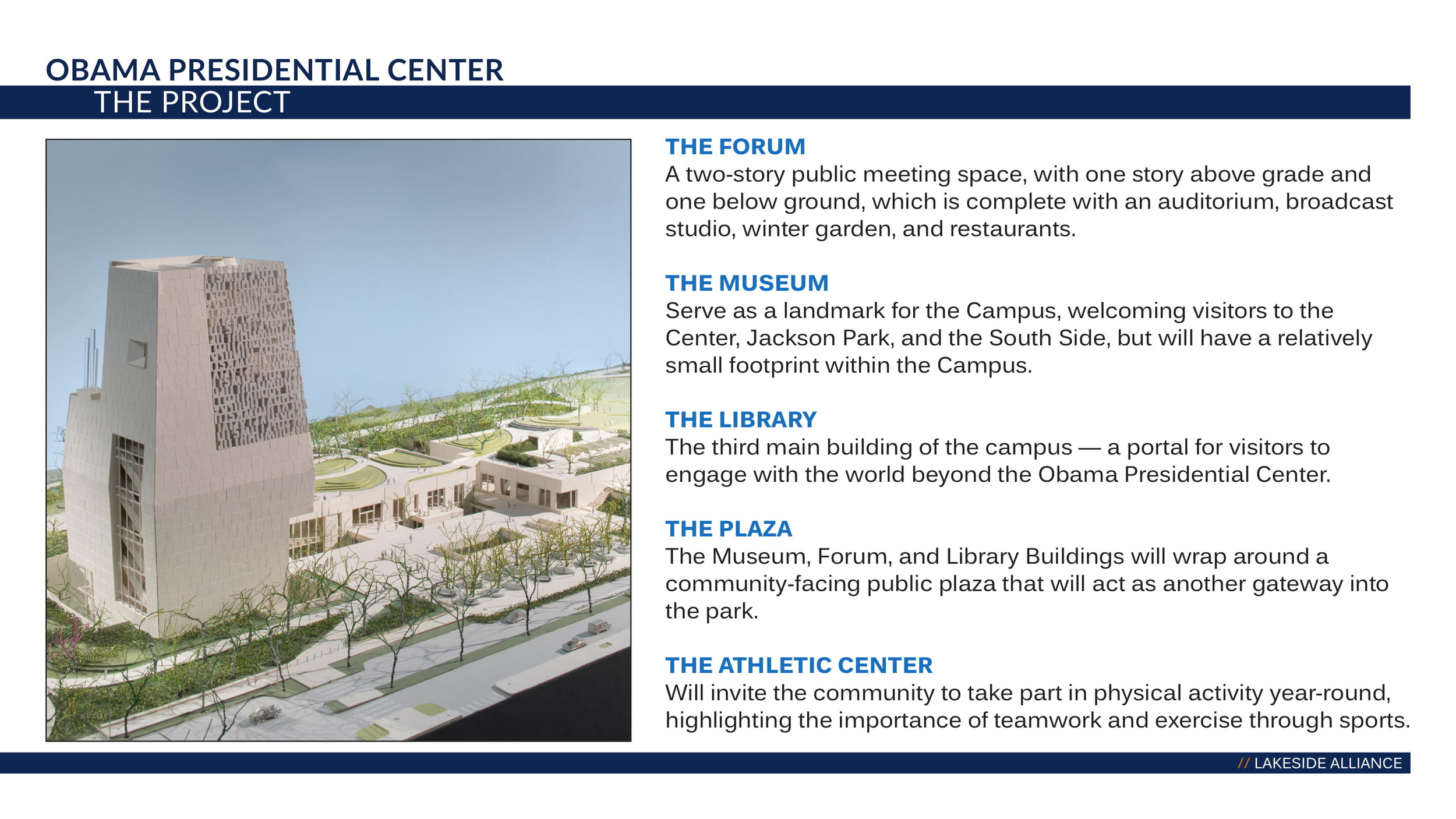 OBAMA PRESIDENTIAL CENTER
THE PROJECT

THE FORUM
A two-story public meeting space, with one story above grade and one below ground, which is complete with an auditorium, broadcast studio, winter garden, and restaurants.

THE MUSEUM
Serve as a landmark for the Campus, welcoming visitors to the Center, Jackson Park, and the South Side, but will have a relatively small footprint within the Campus.

THE LIBRARY
The third main building of the campus — a portal for visitors to engage with the world beyond the Obama Presidential Center.

THE PLAZA
The Museum, Forum, and Library Buildings will wrap around a community-facing public plaza that will act as another gateway into the park.

THE ATHLETIC CENTER
Will invite the community to take part in physical activity year-round, highlighting the importance of teamwork and exercise through sports.

// LAKESIDE ALLIANCE